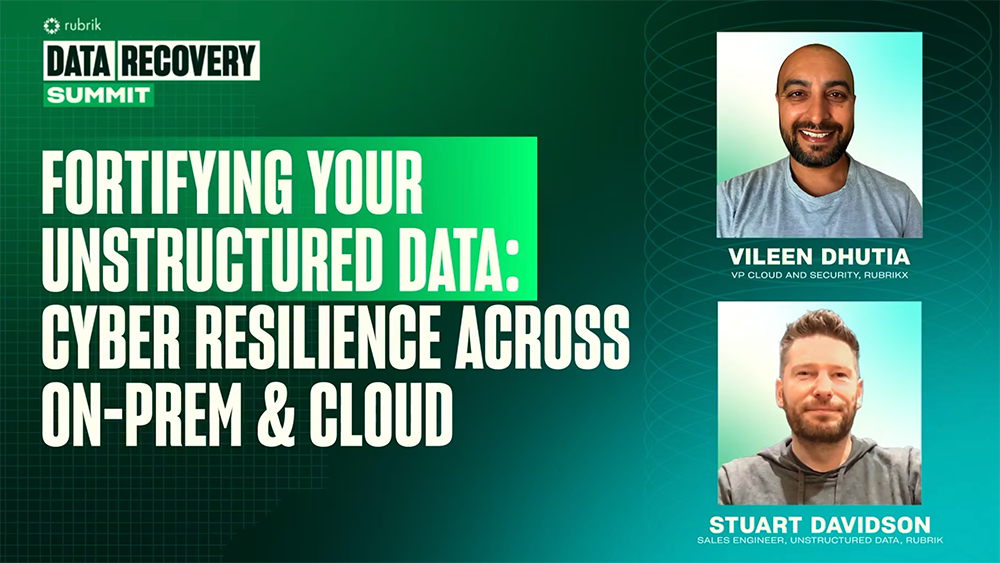 rubrik
DATA RECOVERY
SUMMIT

FORTIFYING YOUR UNSTRUCTURED DATA: CYBER RESILIENCE ACROSS ON-PREM & CLOUD

VILEEN DHUTIA
VP CLOUD AND SECURITY, RUBRIKX

STUART DAVIDSON
SALES ENGINEER, UNSTRUCTURED DATA, RUBRIK